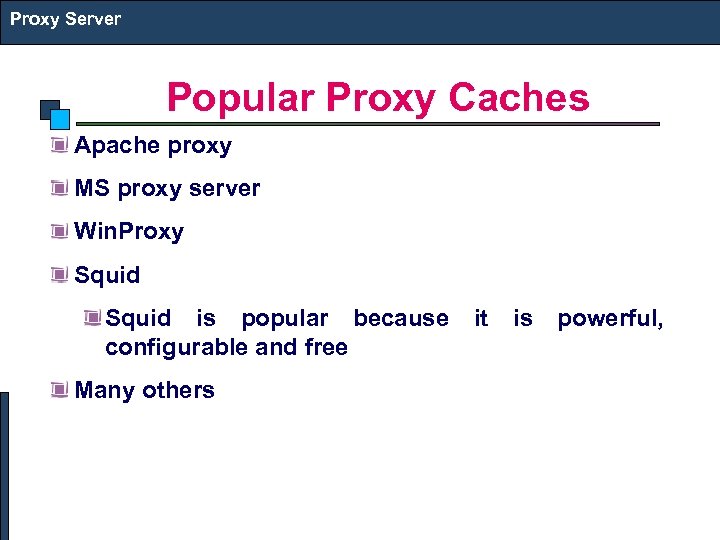 Proxy Server

Popular Proxy Caches

Apache proxy

MS proxy server

WinProxy

Squid

Squid is popular because it is powerful, configurable and free

Many others